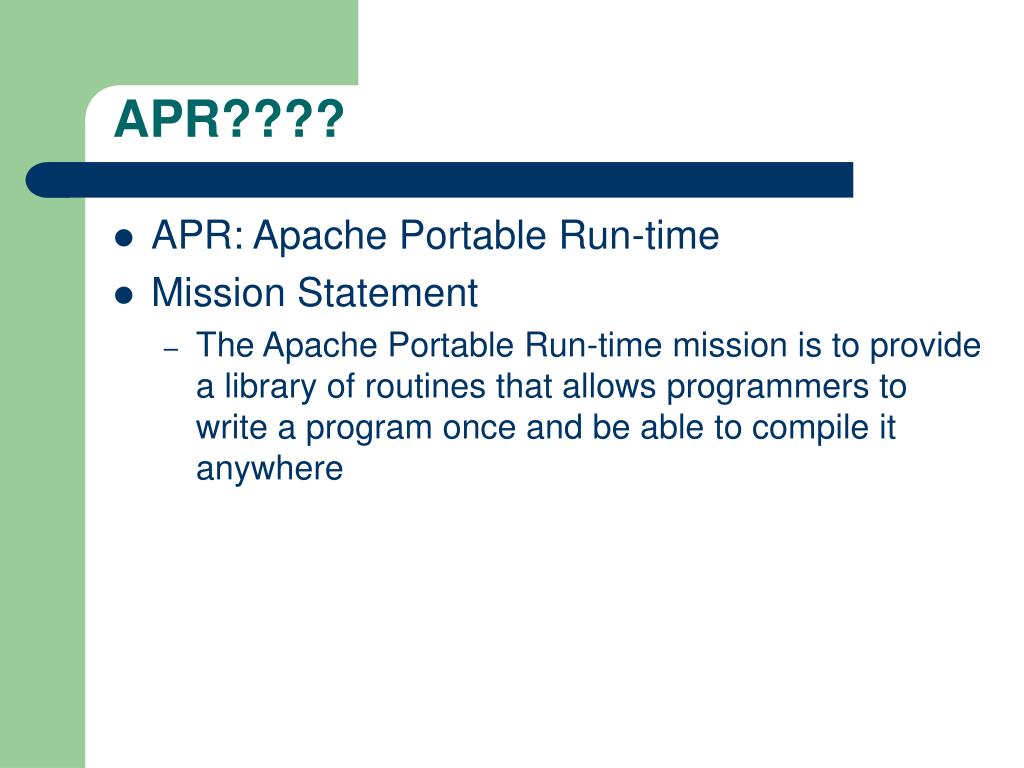 APR????

- APR: Apache Portable Run-time
- Mission Statement
  – The Apache Portable Run-time mission is to provide a library of routines that allows programmers to write a program once and be able to compile it anywhere